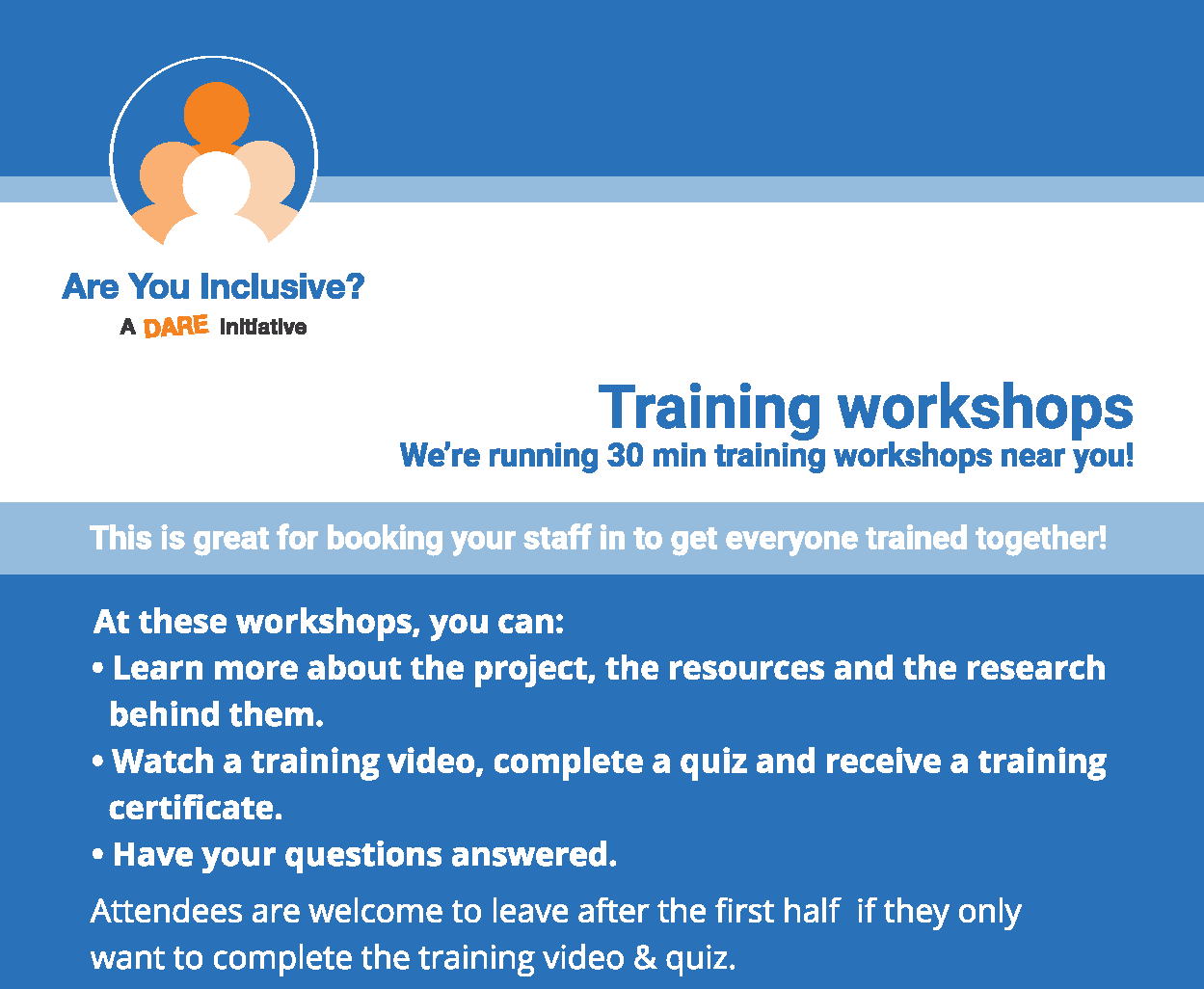 Are You Inclusive?
A DARE initiative

Training workshops
We're running 30 min training workshops near you!

This is great for booking your staff in to get everyone trained together!

At these workshops, you can:
• Learn more about the project, the resources and the research behind them.
• Watch a training video, complete a quiz and receive a training certificate.
• Have your questions answered.

Attendees are welcome to leave after the first half if they only want to complete the training video & quiz.